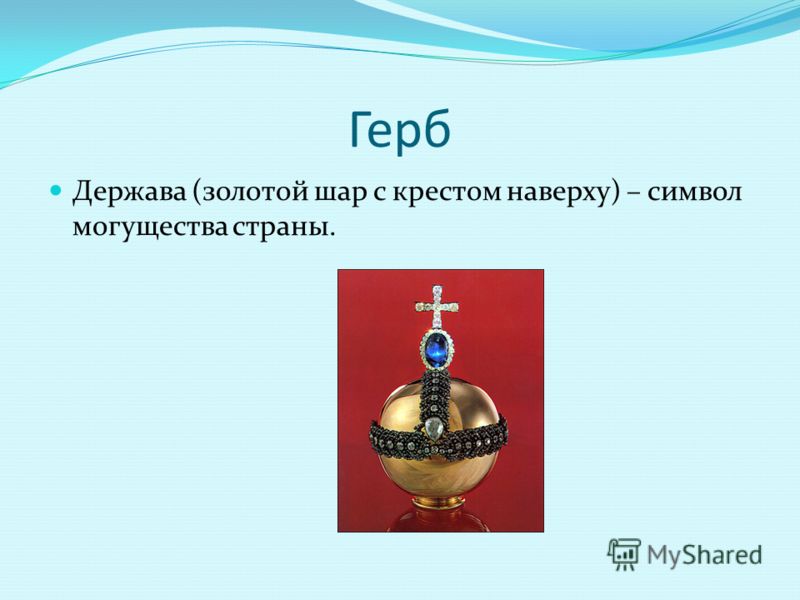 Герб

Держава (золотой шар с крестом наверху) – символ могущества страны.

MyShared